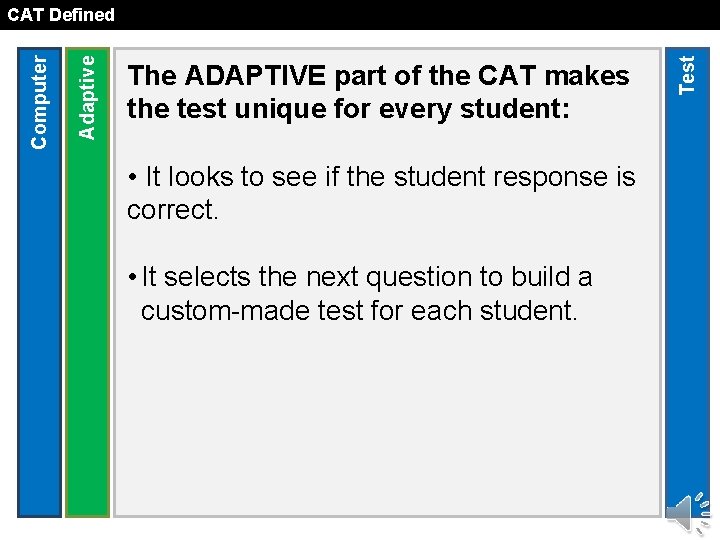 CAT Defined

Computer

Adaptive

The ADAPTIVE part of the CAT makes the test unique for every student:

• It looks to see if the student response is correct.

• It selects the next question to build a custom-made test for each student.

Test